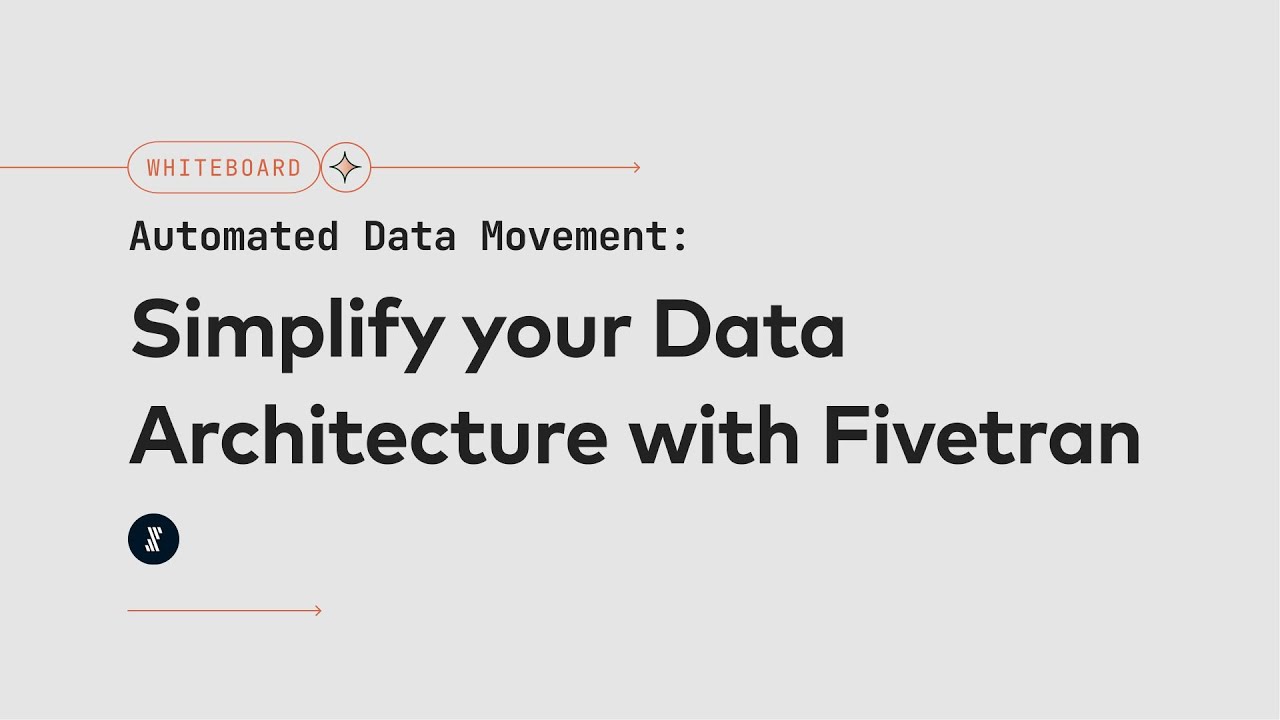 WHITEBOARD

Automated Data Movement:

Simplify your Data Architecture with Fivetran